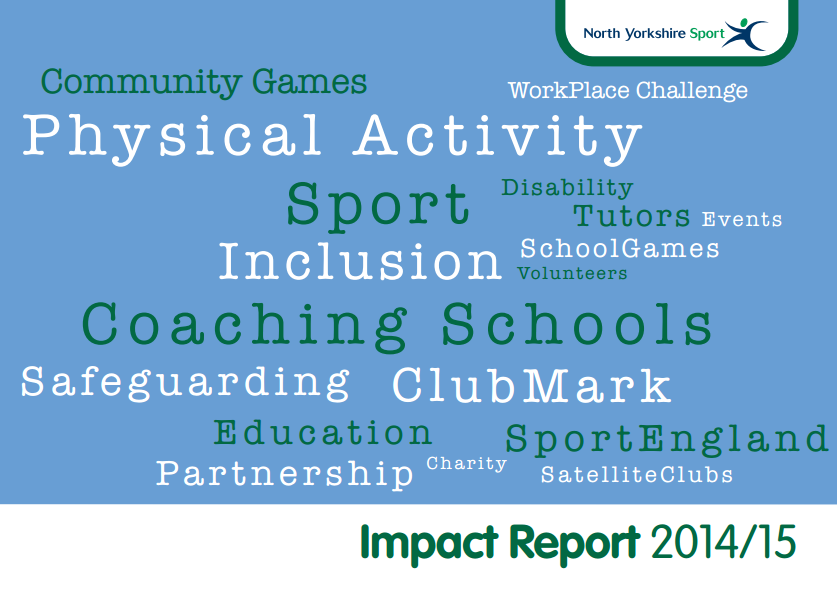 North Yorkshire Sport

Community Games
WorkPlace Challenge
Physical Activity
Sport
Disability
Tutors
Events
Inclusion
SchoolGames
Volunteers
Coaching Schools
Safeguarding
ClubMark
Education
SportEngland
Partnership
Charity
SatelliteClubs

Impact Report 2014/15